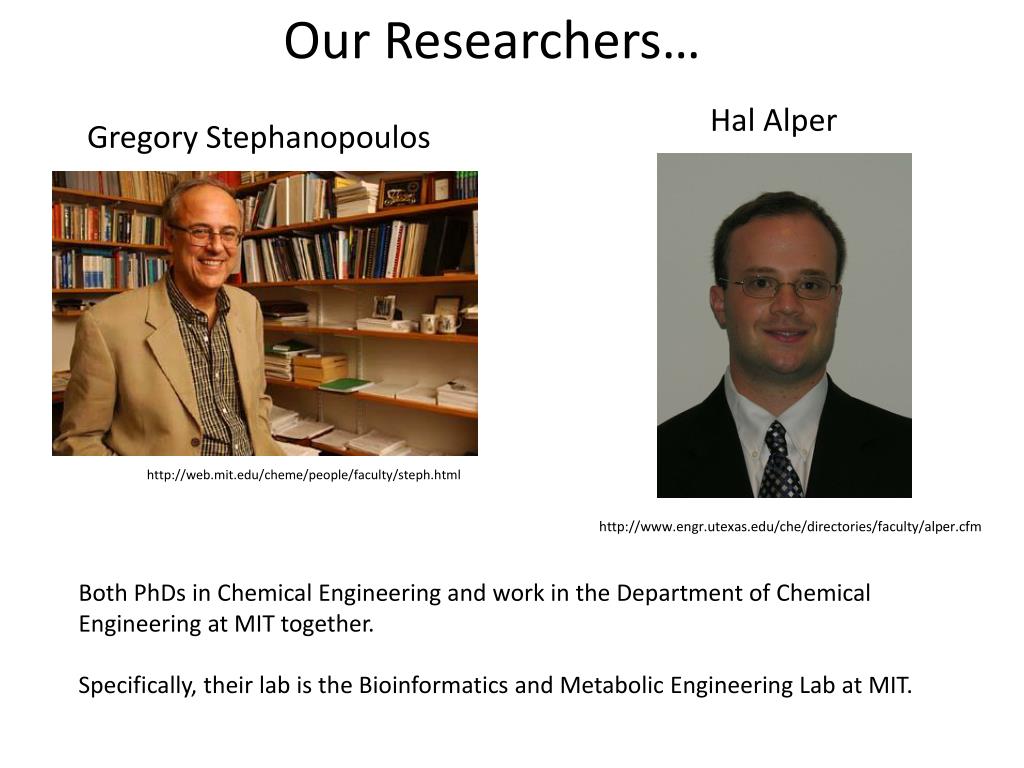 Our Researchers…

Gregory Stephanopoulos

http://web.mit.edu/cheme/people/faculty/steph.html

Hal Alper

http://www.engr.utexas.edu/che/directories/faculty/alper.cfm

Both PhDs in Chemical Engineering and work in the Department of Chemical Engineering at MIT together.

Specifically, their lab is the Bioinformatics and Metabolic Engineering Lab at MIT.